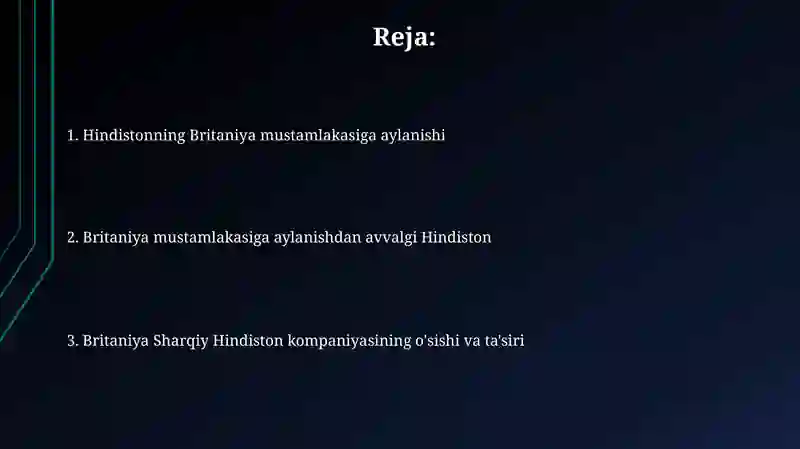 Reja:

1. Hindistonning Britaniya mustamlakasiga aylanishi

2. Britaniya mustamlakasiga aylanishdan avvalgi Hindiston

3. Britaniya Sharqiy Hindiston kompaniyasining o'sishi va ta'siri